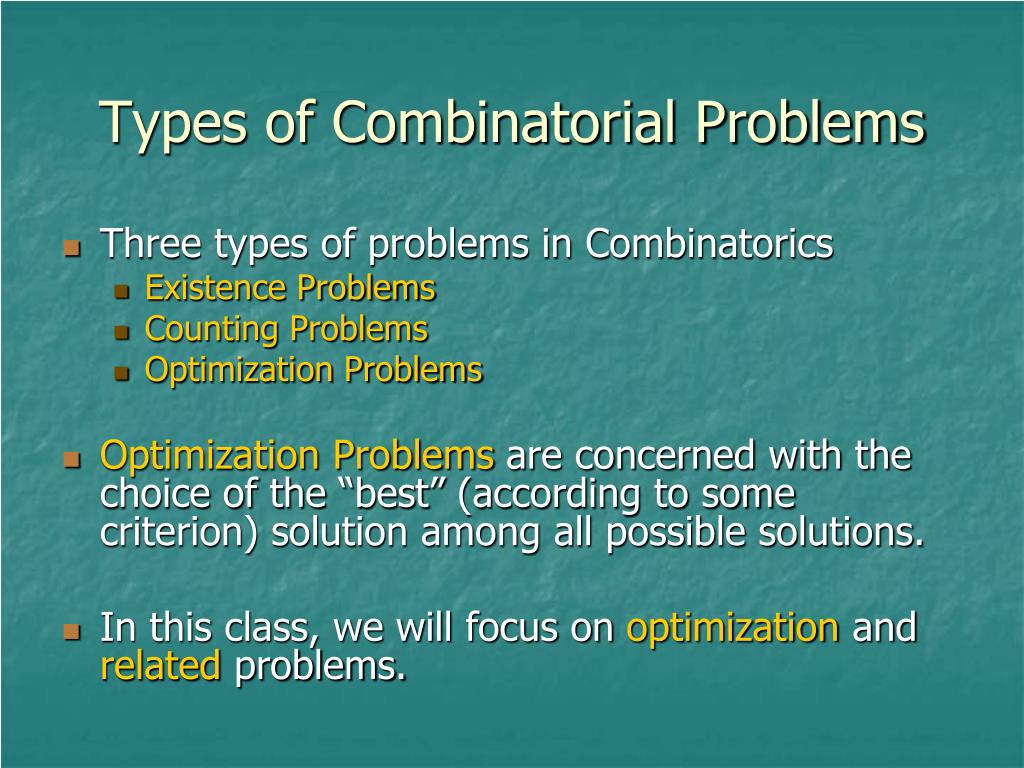 Types of Combinatorial Problems

Three types of problems in Combinatorics
Existence Problems
Counting Problems
Optimization Problems

Optimization Problems are concerned with the choice of the “best” (according to some criterion) solution among all possible solutions.

In this class, we will focus on optimization and related problems.